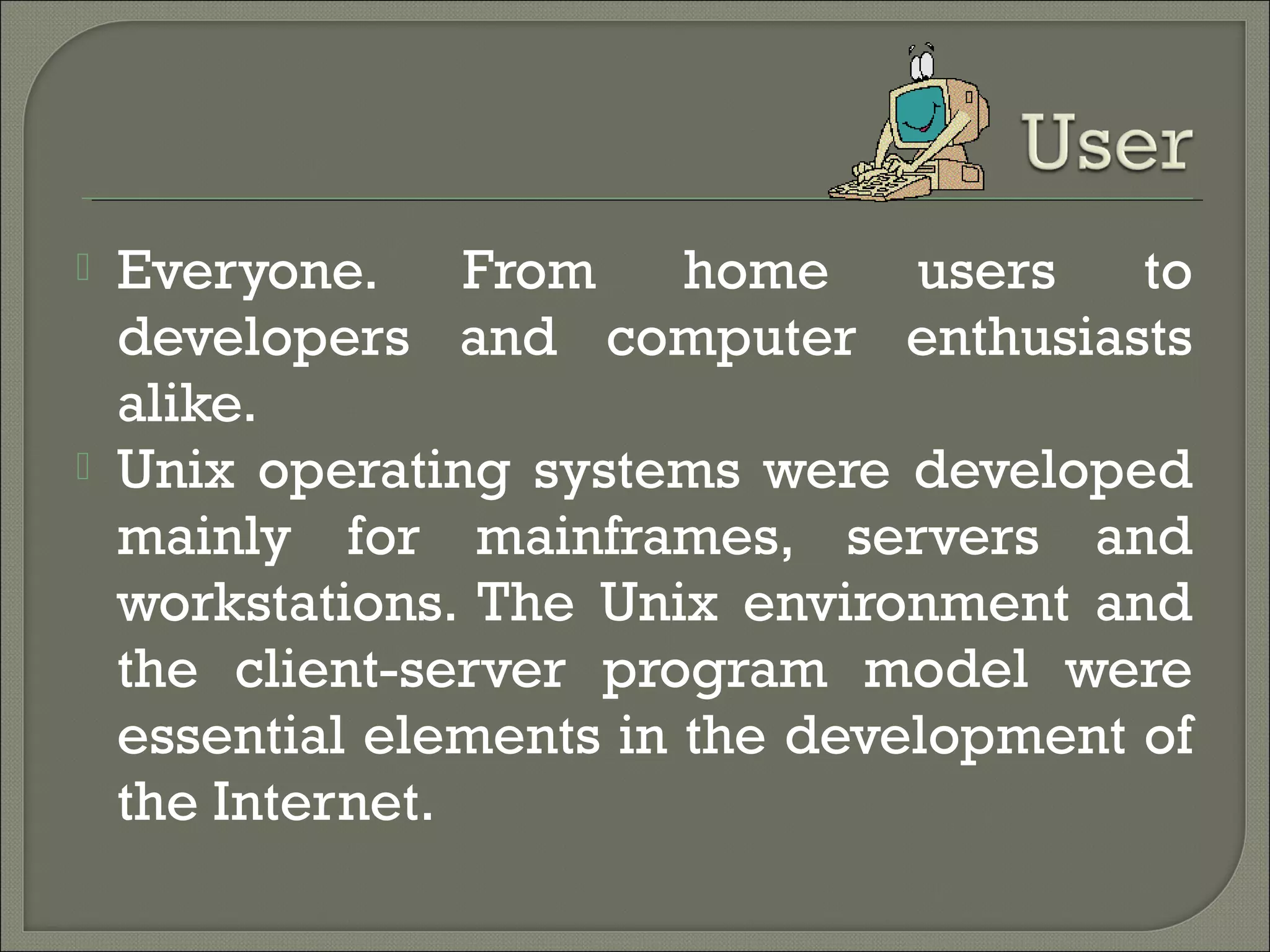 User

Everyone. From home users to developers and computer enthusiasts alike.

Unix operating systems were developed mainly for mainframes, servers and workstations. The Unix environment and the client-server program model were essential elements in the development of the Internet.